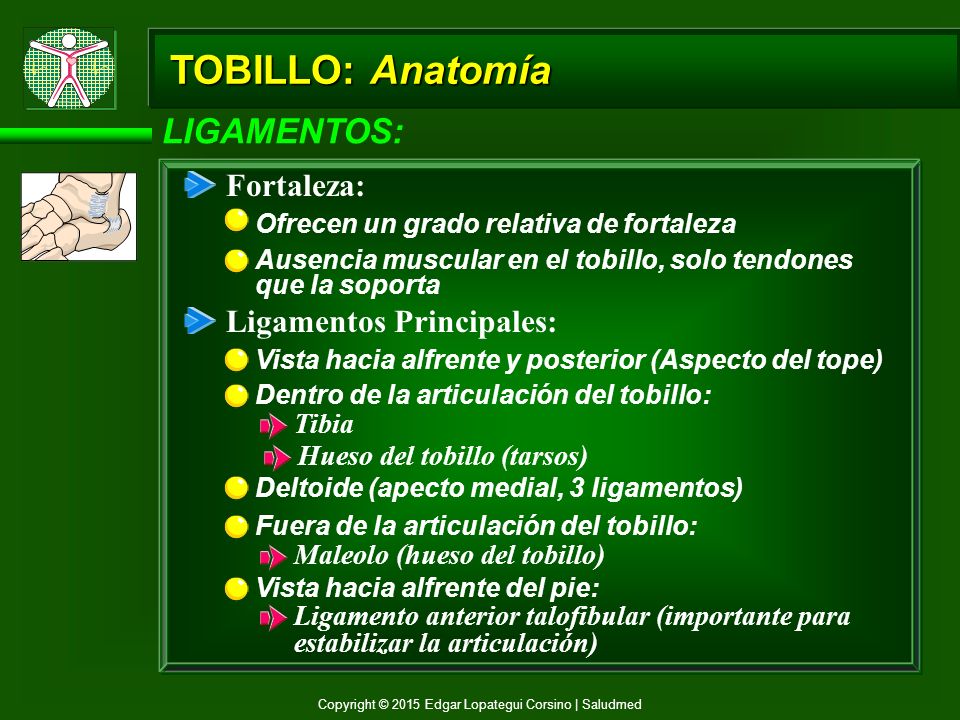 TOBILLO: Anatomía

LIGAMENTOS:

Fortaleza:

Ofrecen un grado relativa de fortaleza

Ausencia muscular en el tobillo, solo tendones que la soporta

Ligamentos Principales:

Vista hacia alfrente y posterior (Aspecto del tope)

Dentro de la articulación del tobillo:

Tibia

Hueso del tobillo (tarsos)

Deltoide (apecto medial, 3 ligamentos)

Fuera de la articulación del tobillo:

Maleolo (hueso del tobillo)

Vista hacia alfrente del pie:

Ligamento anterior talofibular (importante para estabilizar la articulación)

Copyright © 2015 Edgar Lopategui Corsino | Saludmed